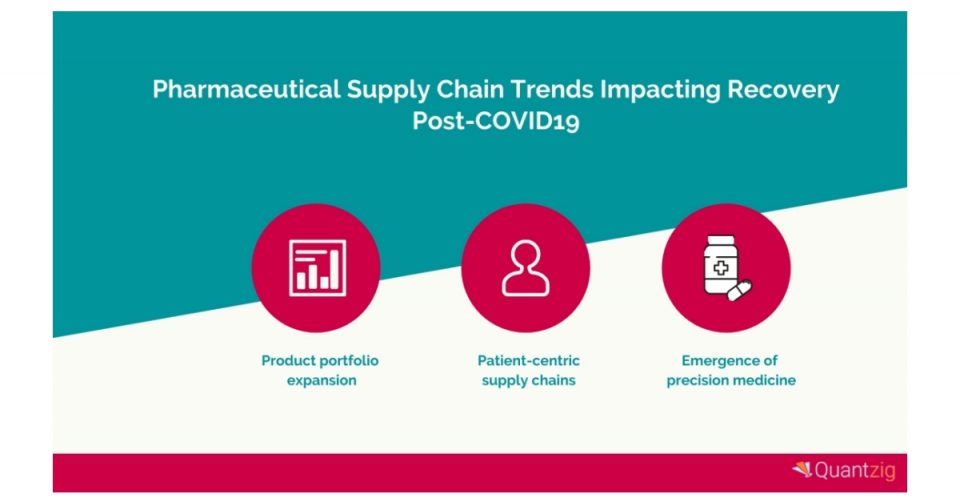 Pharmaceutical Supply Chain Trends Impacting Recovery Post-COVID19

Product portfolio expansion

Patient-centric supply chains

Emergence of precision medicine

Quantzig